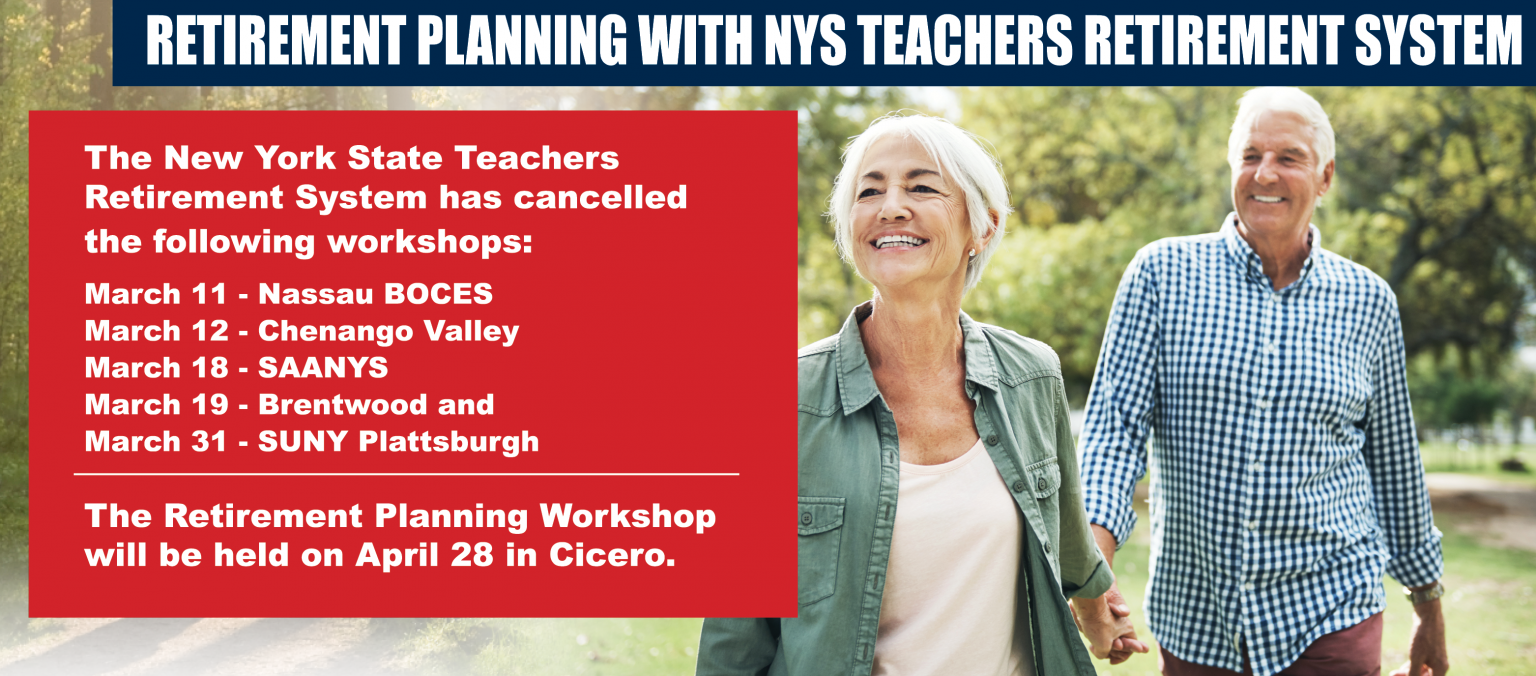 RETIREMENT PLANNING WITH NYS TEACHERS RETIREMENT SYSTEM

The New York State Teachers Retirement System has cancelled the following workshops:

March 11 - Nassau BOCES
March 12 - Chenango Valley
March 18 - SAANYS
March 19 - Brentwood and
March 31 - SUNY Plattsburgh

The Retirement Planning Workshop will be held on April 28 in Cicero.